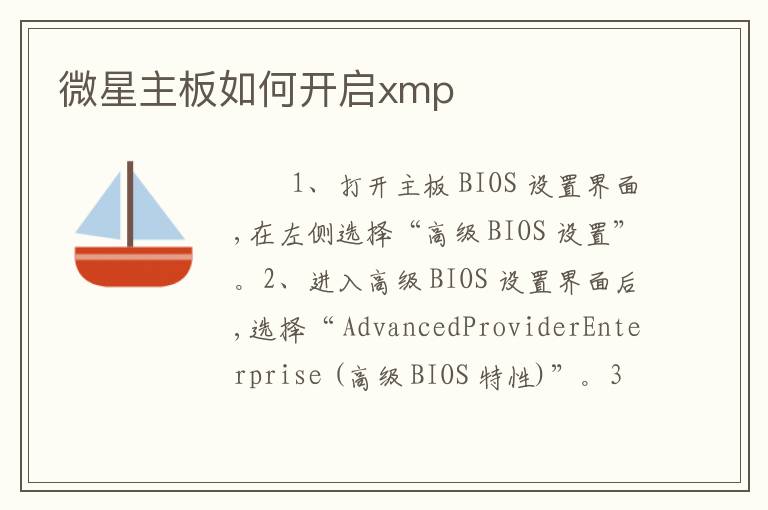 微星主板如何开启xmp

1、打开主板BIOS设置界面，在左侧选择“高级BIOS设置”。2、进入高级BIOS设置界面后，选择“AdvancedProviderEnterprise(高级BIOS特性)”。3